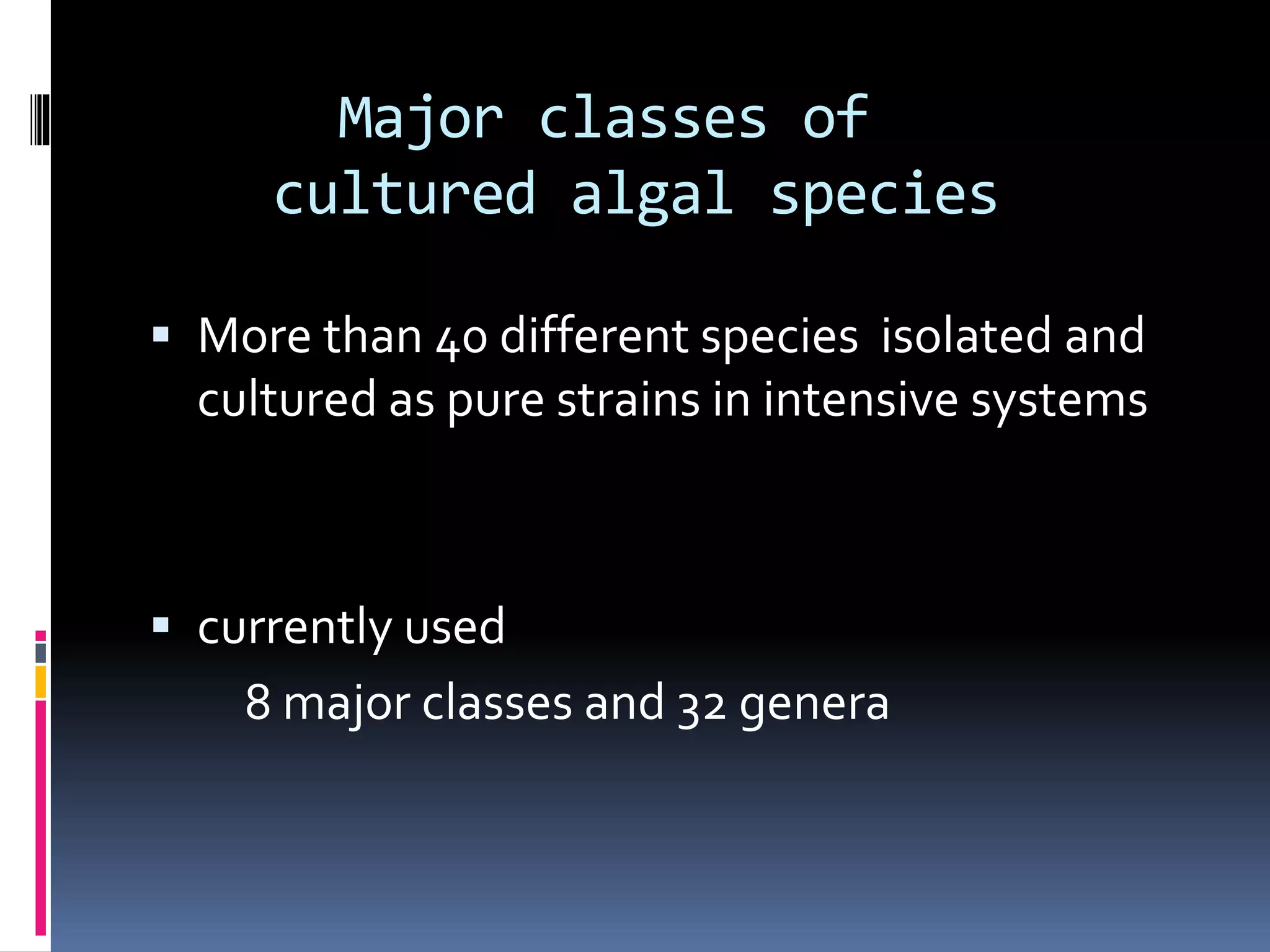 Major classes of cultured algal species

▪ More than 40 different species  isolated and cultured as pure strains in intensive systems

▪ currently used

8 major classes and 32 genera